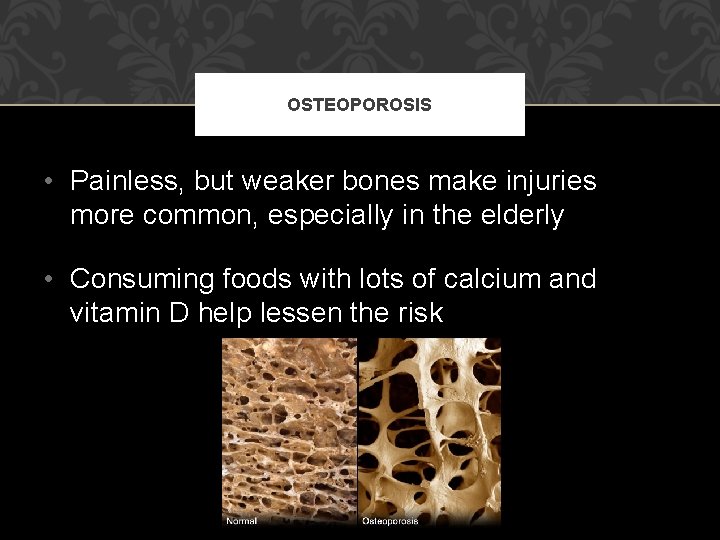 OSTEOPOROSIS

• Painless, but weaker bones make injuries more common, especially in the elderly

• Consuming foods with lots of calcium and vitamin D help lessen the risk

Normal

Osteoporosis